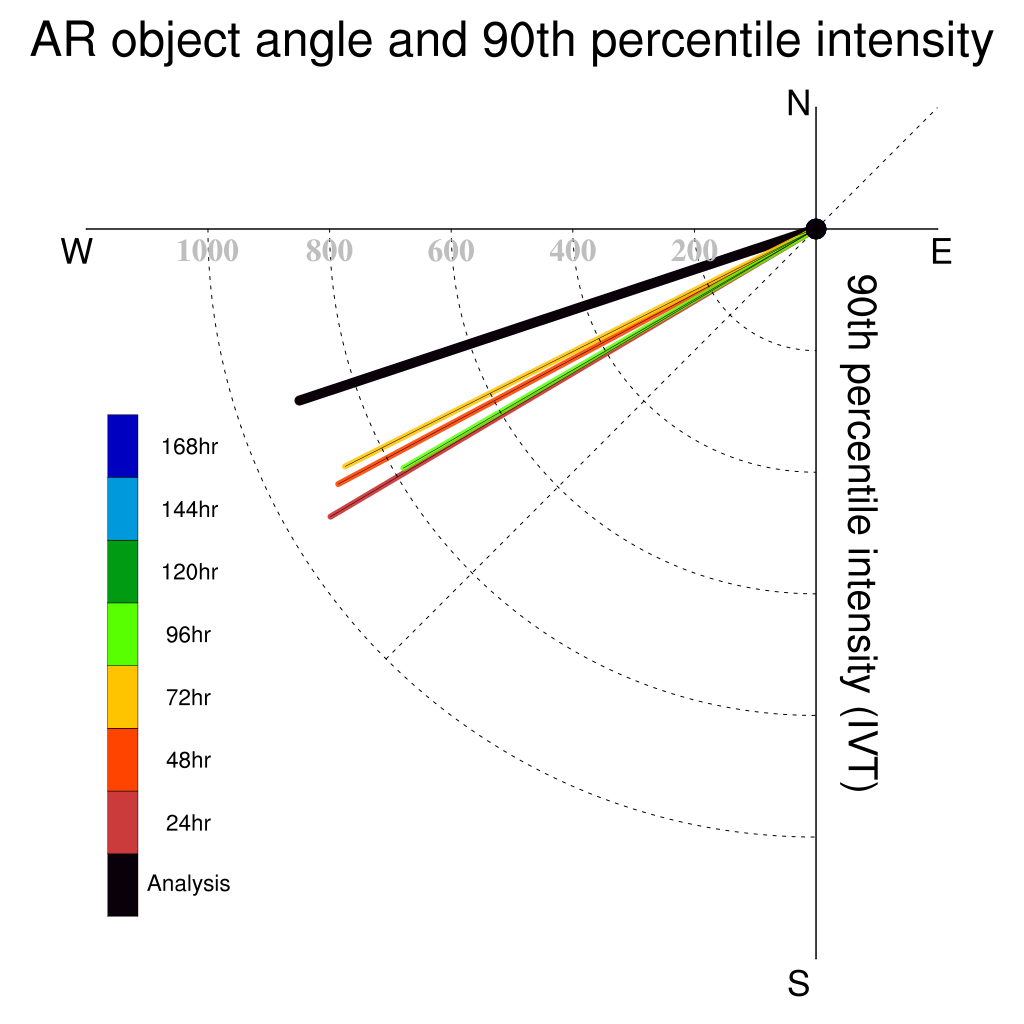 AR object angle and 90th percentile intensity

N

W

E

S

1000
800
600
400
200

90th percentile intensity (IVT)

168hr
144hr
120hr
96hr
72hr
48hr
24hr
Analysis